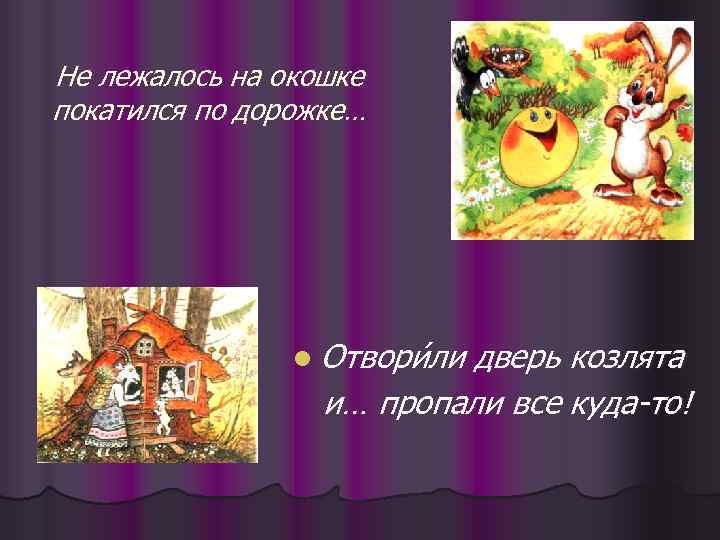 Не лежалось на окошке покатился по дорожке…

Отвори́ли дверь козлята и… пропали все куда-то!